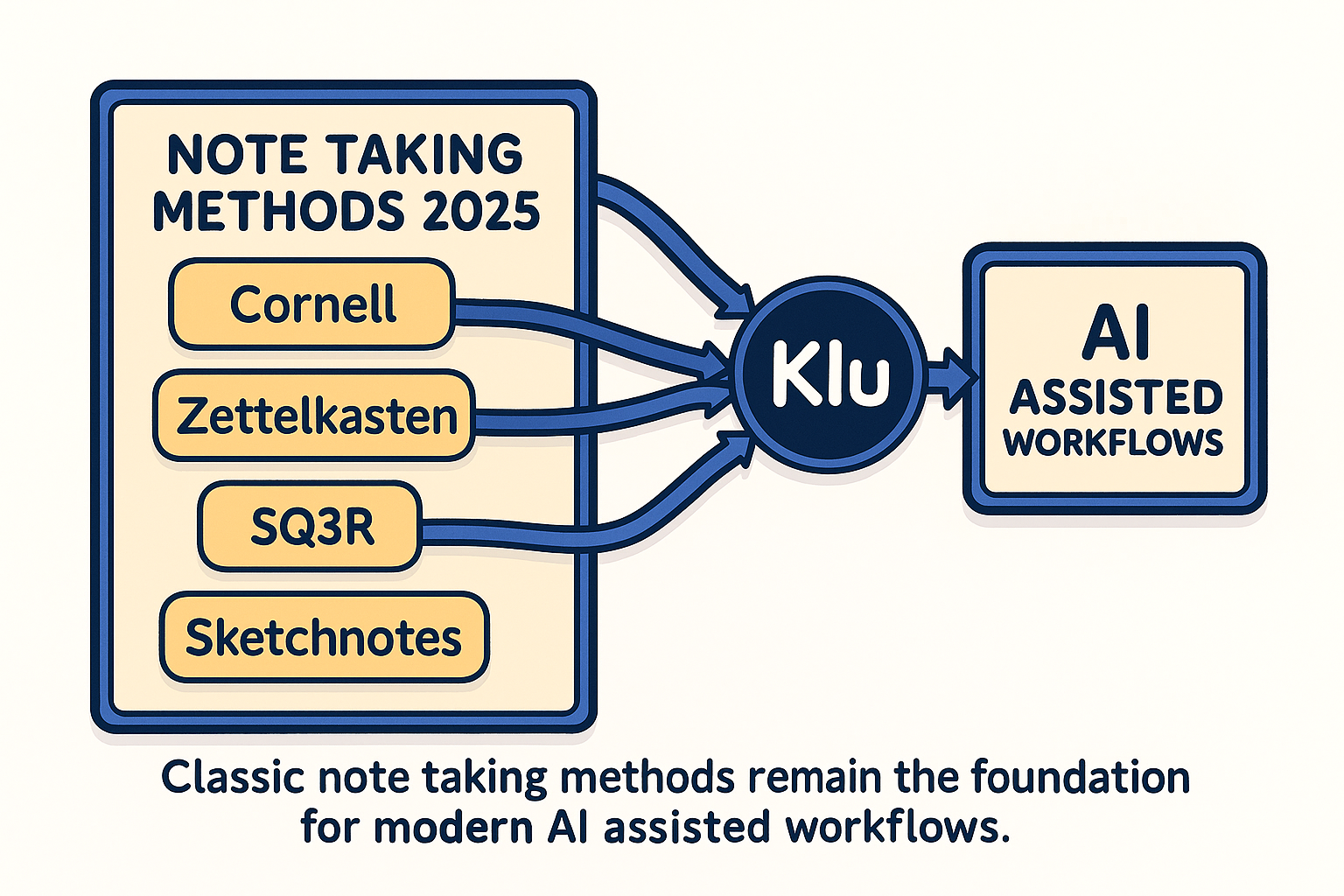 NOTE TAKING METHODS 2025

Cornell

Zettelkasten

SQ3R

Sketchnotes

Klu

AI ASSISTED WORKFLOWS

Classic note taking methods remain the foundation for modern AI assisted workflows.